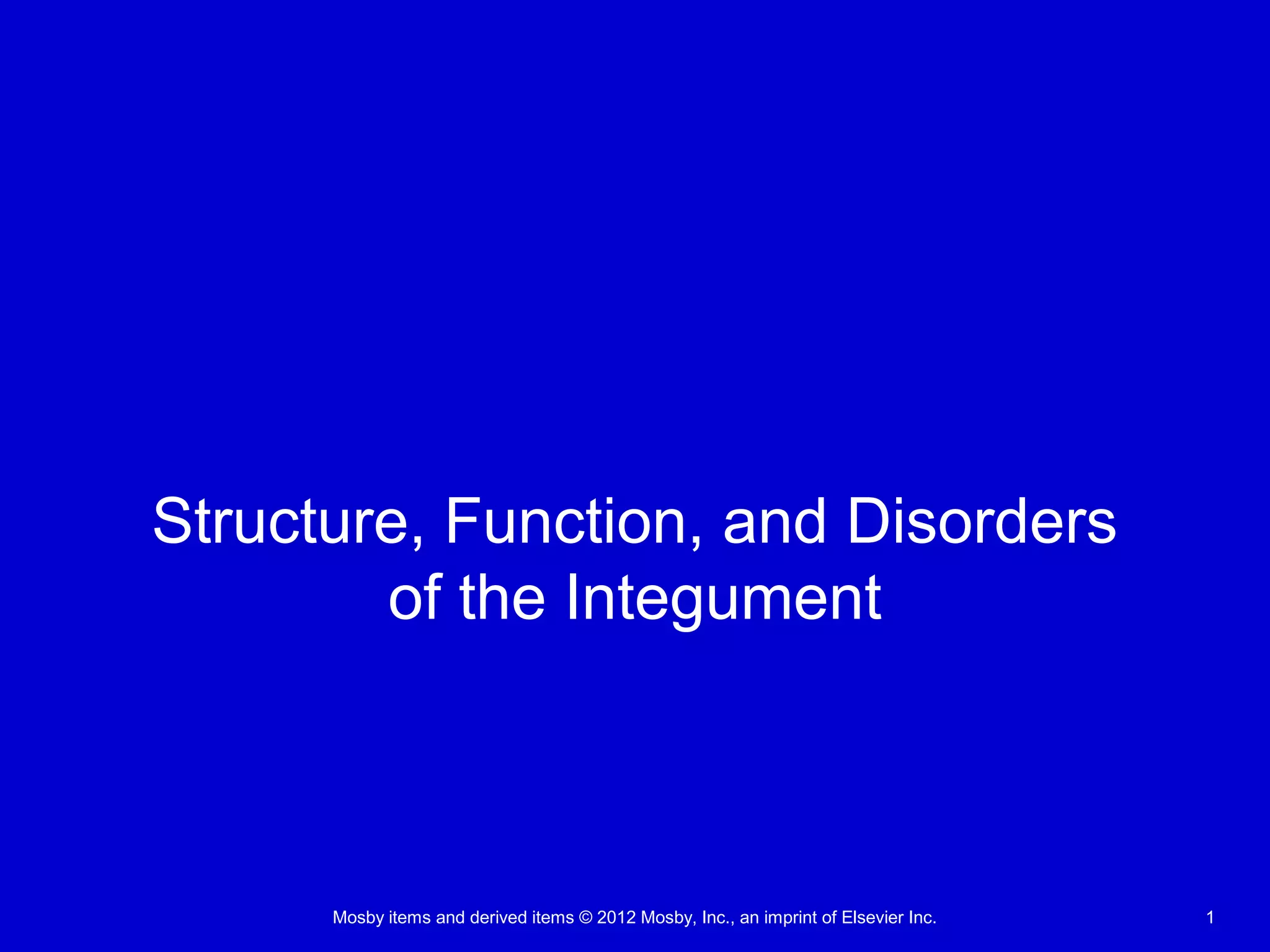 Structure, Function, and Disorders of the Integument

Mosby items and derived items © 2012 Mosby, Inc., an imprint of Elsevier Inc.

1